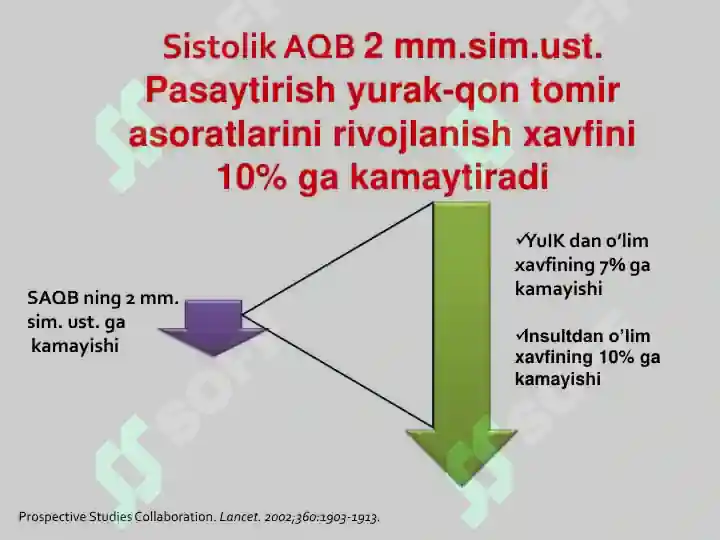 Sistolik AQB 2 mm.sim.ust. Pasaytirish yurak-qon tomir asoratlarini rivojlanish xavfini 10% ga kamaytiradi

SAQB ning 2 mm. sim. ust. ga kamayishi

✓YuIK dan o'lim xavfining 7% ga kamayishi

✓Insultdan o'lim xavfining 10% ga kamayishi

Prospective Studies Collaboration. Lancet. 2002;360:1903-1913.